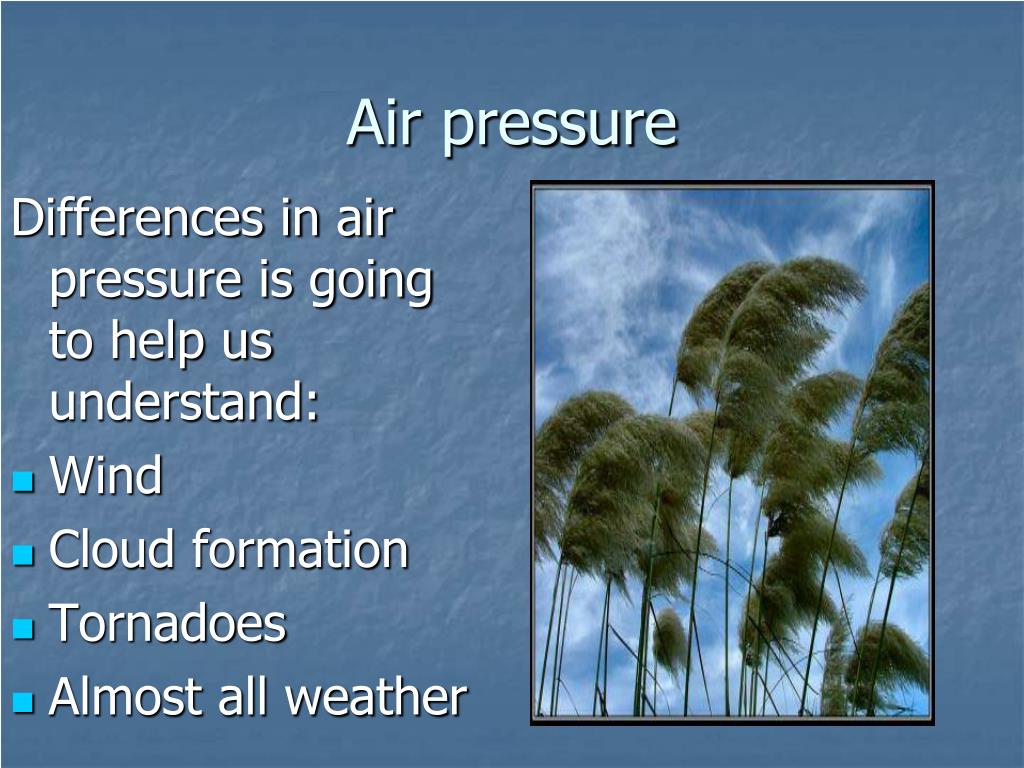 Air pressure

Differences in air pressure is going to help us understand:

- Wind
- Cloud formation
- Tornadoes
- Almost all weather